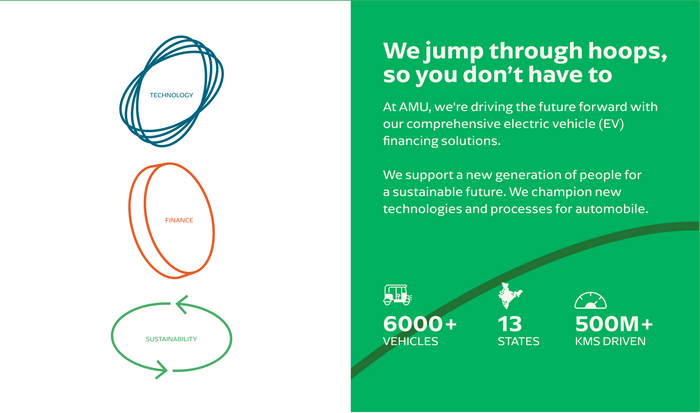 TECHNOLOGY

FINANCE

SUSTAINABILITY

We jump through hoops, so you don't have to

At AMU, we're driving the future forward with our comprehensive electric vehicle (EV) financing solutions.

We support a new generation of people for a sustainable future. We champion new technologies and processes for automobile.

6000+
VEHICLES

13
STATES

500M+
KMS DRIVEN